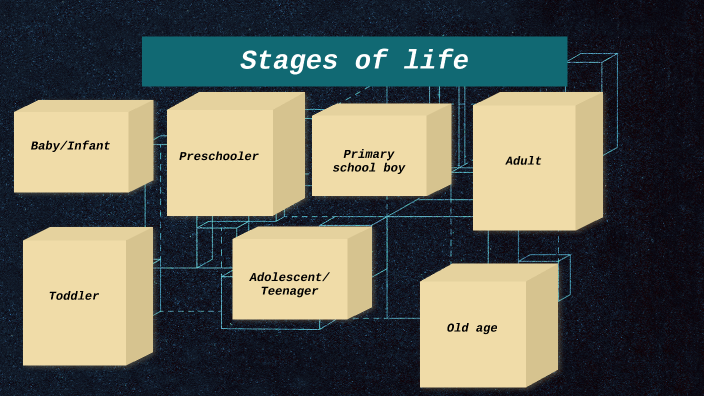 Stages of life

Baby/Infant

Preschooler

Primary school boy

Adult

Toddler

Adolescent/ Teenager

Old age